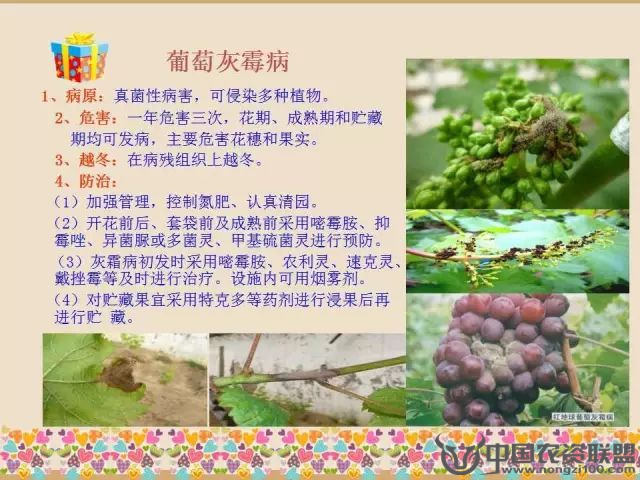 葡萄灰霉病

1、病原：真菌性病害，可侵染多种植物。

2、危害：一年危害三次，花期、成熟期和贮藏期均可发病，主要危害花穗和果实。

3、越冬：在病残组织上越冬。

4、防治：

（1）加强管理，控制氮肥、认真清园。

（2）开花前后、套袋前及成熟前采用嘧霉胺、抑霉唑、异菌脲或多菌灵、甲基硫菌灵进行预防。

（3）灰霜病初发时采用嘧霉胺、农利灵、速克灵、戴挫霉等及时进行治疗。设施内可用烟雾剂。

（4）对贮藏果宜采用特克多等药剂进行浸果后再进行贮 藏。

红地球葡萄灰霉病

中国农资联盟
www.nongzi100.com